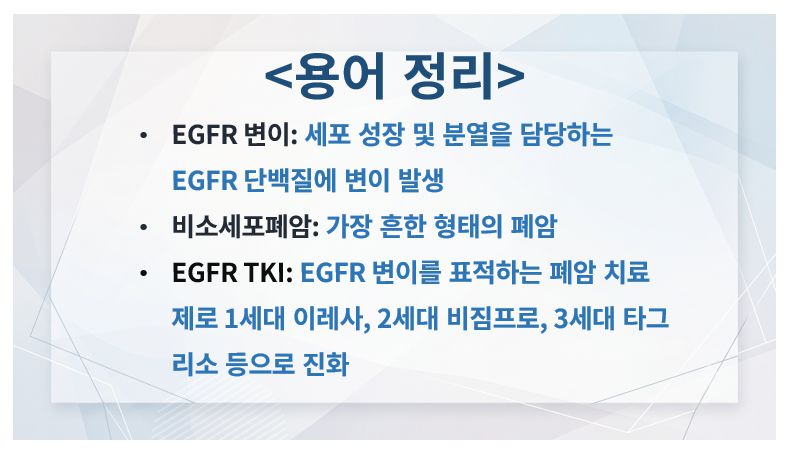 <용어 정리>

• EGFR 변이: 세포 성장 및 분열을 담당하는 EGFR 단백질에 변이 발생

• 비소세포폐암: 가장 흔한 형태의 폐암

• EGFR TKI: EGFR 변이를 표적하는 폐암 치료제로 1세대 이레사, 2세대 비짐프로, 3세대 타그리소 등으로 진화